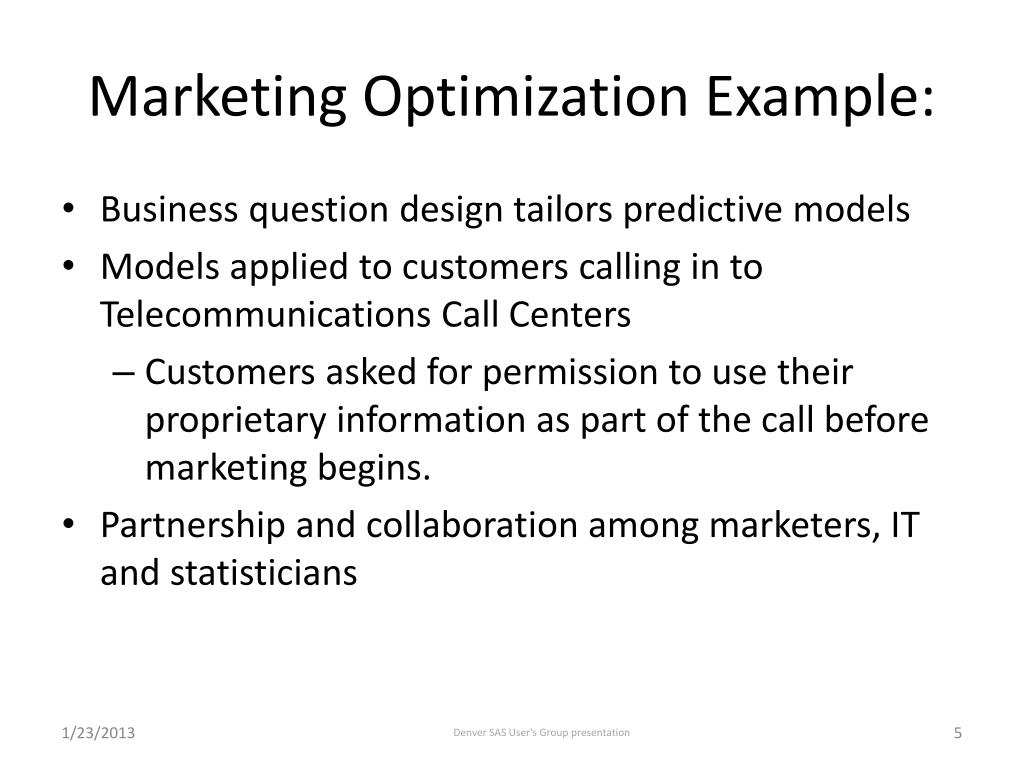 Marketing Optimization Example:

• Business question design tailors predictive models
• Models applied to customers calling in to Telecommunications Call Centers
  – Customers asked for permission to use their proprietary information as part of the call before marketing begins.
• Partnership and collaboration among marketers, IT and statisticians

1/23/2013

Denver SAS User's Group presentation

5